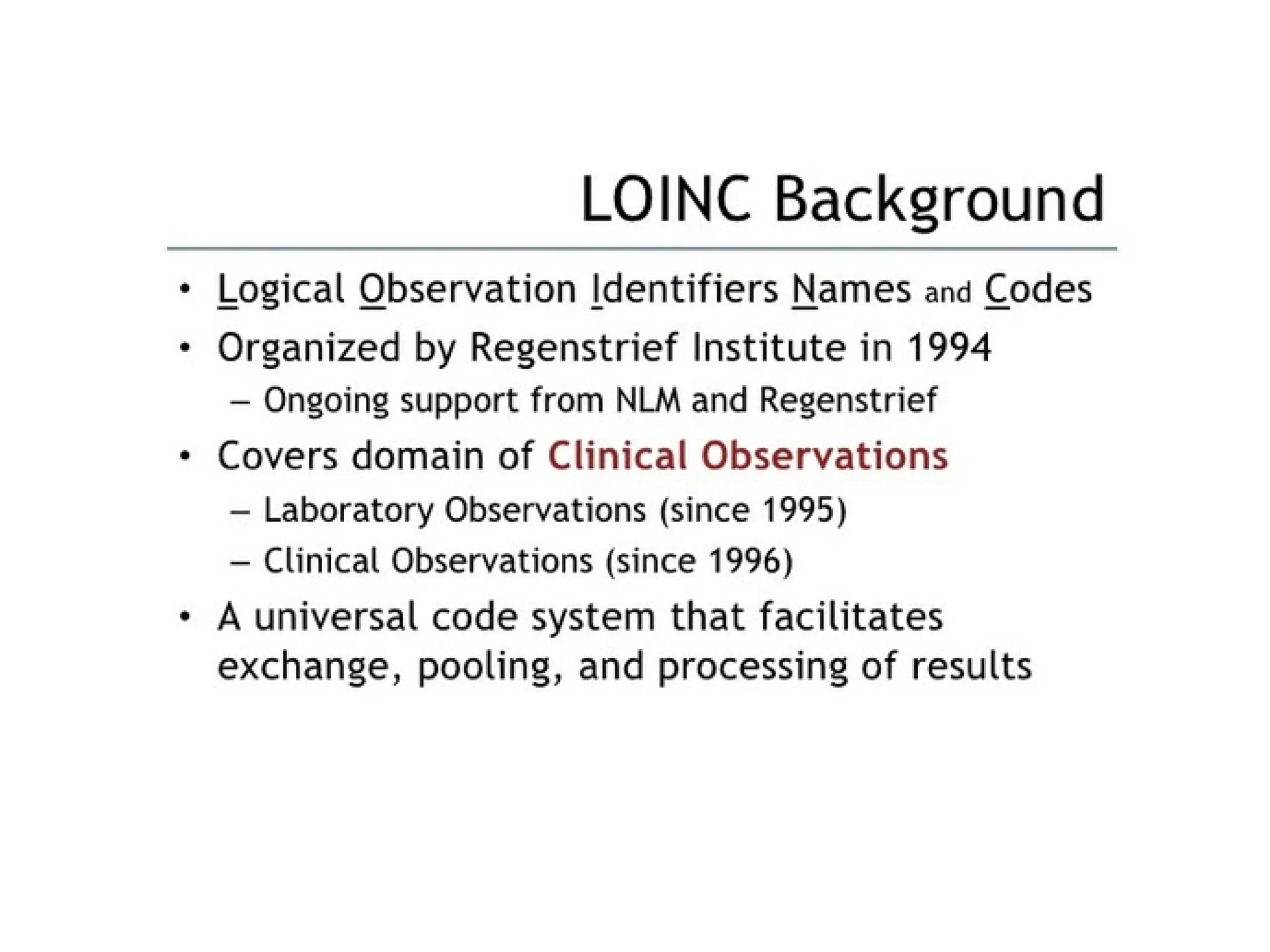 LOINC Background

• Logical Observation Identifiers Names and Codes
• Organized by Regenstrief Institute in 1994
– Ongoing support from NLM and Regenstrief
• Covers domain of Clinical Observations
– Laboratory Observations (since 1995)
– Clinical Observations (since 1996)
• A universal code system that facilitates exchange, pooling, and processing of results